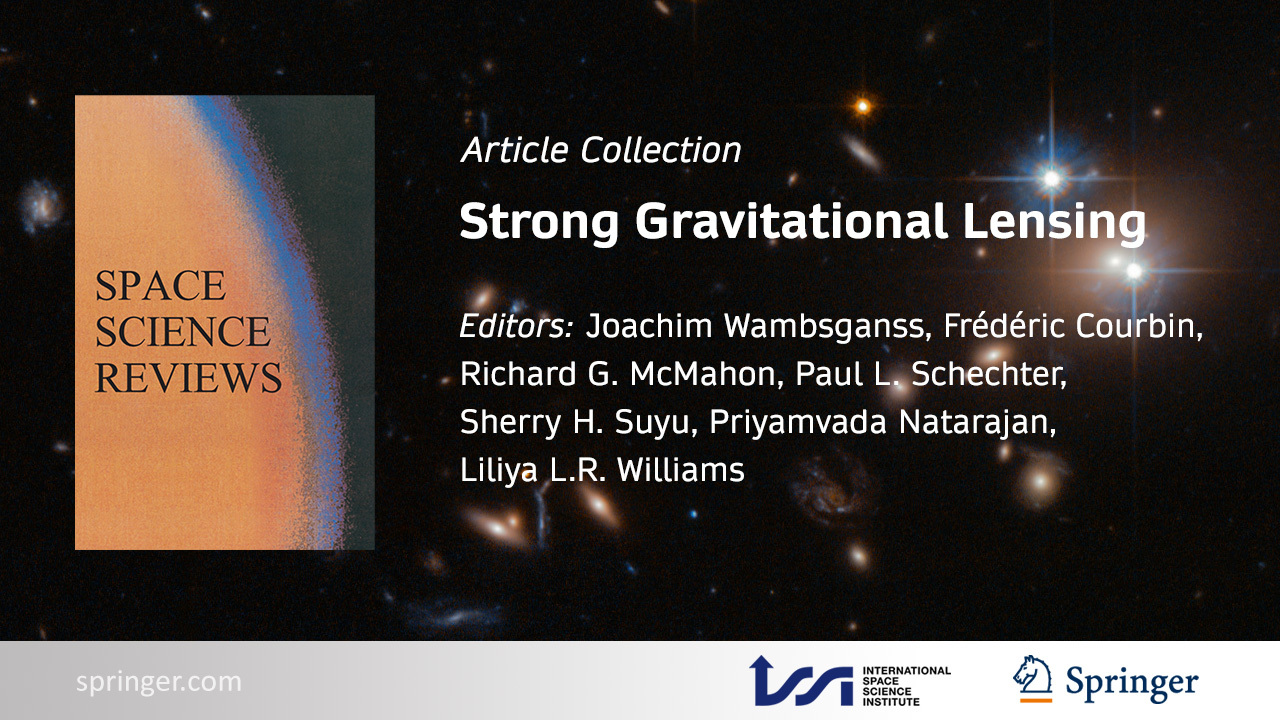 SPACE SCIENCE REVIEWS

Article Collection

Strong Gravitational Lensing

Editors: Joachim Wambsganss, Frédéric Courbin, Richard G. McMahon, Paul L. Schechter, Sherry H. Suyu, Priyamvada Natarajan, Liliya L.R. Williams

springer.com

ISSI INTERNATIONAL SPACE SCIENCE INSTITUTE

Springer